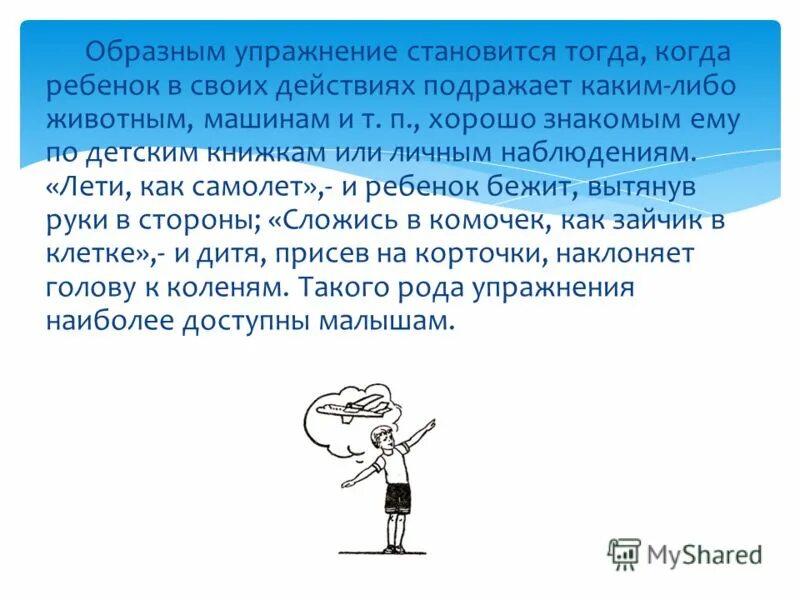 Образным упражнение становится тогда, когда ребенок в своих действиях подражает каким-либо животным, машинам и т. п., хорошо знакомым ему по детским книжкам или личным наблюдениям. «Лети, как самолет»,- и ребенок бежит, вытянув руки в стороны; «Сложись в комочек, как зайчик в клетке»,- и дитя, присев на корточки, наклоняет голову к коленям. Такого рода упражнения наиболее доступны малышам.

MyShared